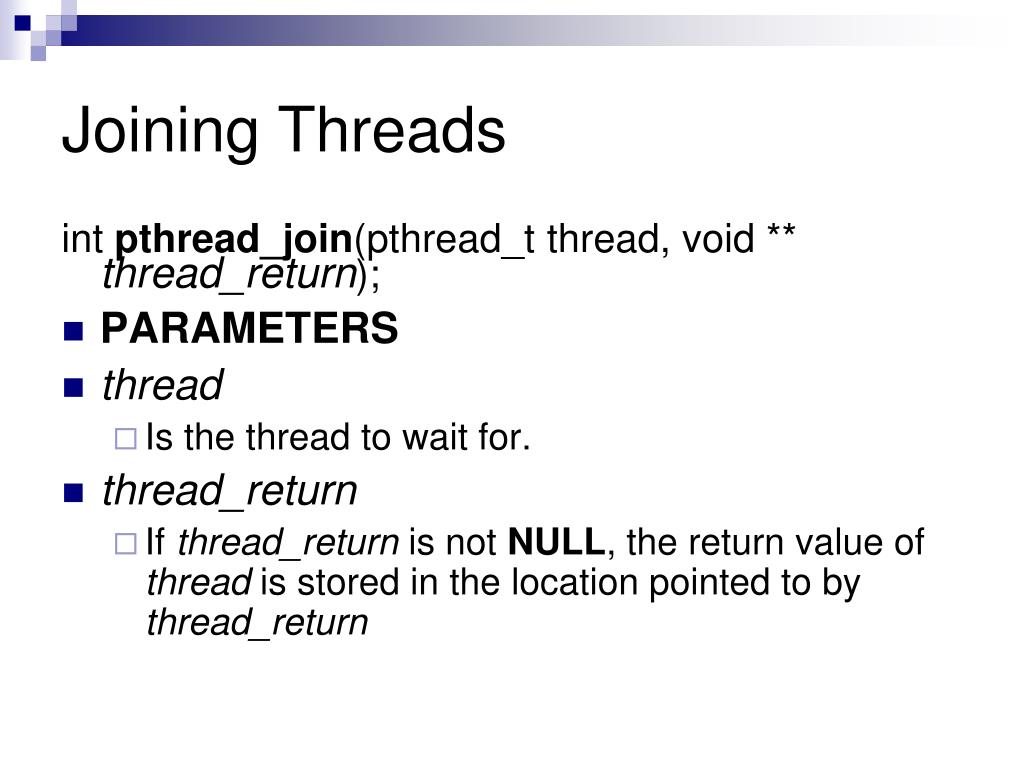 Joining Threads

int pthread_join(pthread_t thread, void ** thread_return);

PARAMETERS

thread

Is the thread to wait for.

thread_return

If thread_return is not NULL, the return value of thread is stored in the location pointed to by thread_return